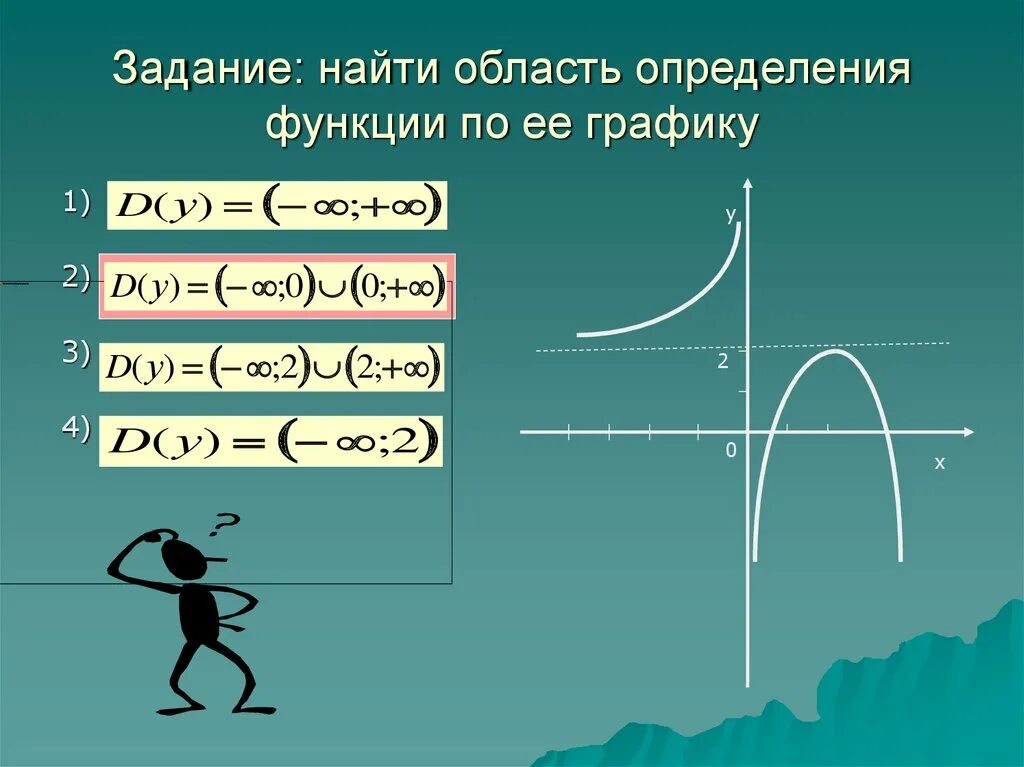 Задание: найти область определения функции по ее графику

1) $D(y)=(-\infty;+\infty)$

2) $D(y)=(-\infty;0)\cup(0;+\infty)$

3) $D(y)=(-\infty;2)\cup(2;+\infty)$

4) $D(y)=(-\infty;2)$

?

y

2

0

x